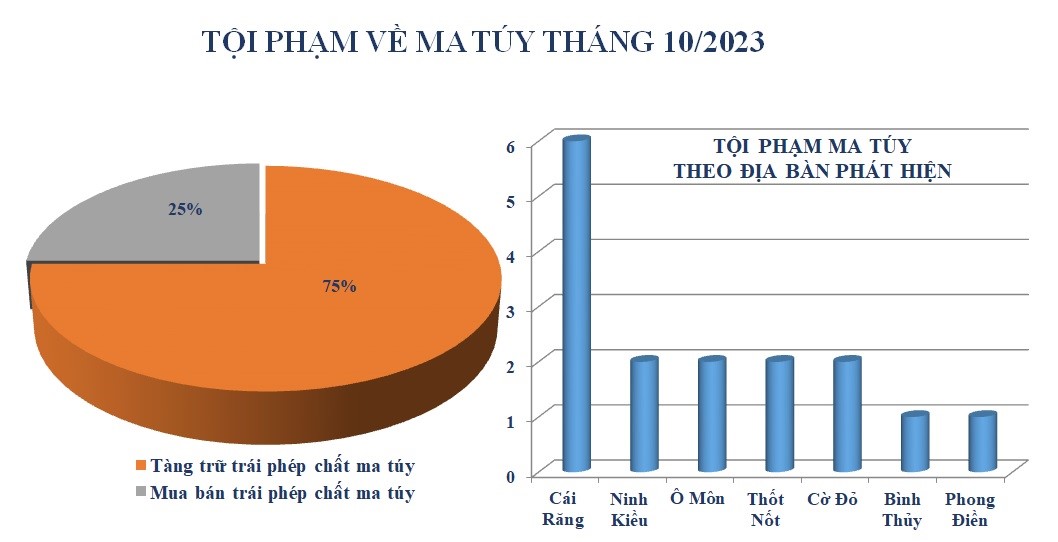 TỘI PHẠM VỀ MA TÚY THÁNG 10/2023

25%

75%

Tàng trữ trái phép chất ma túy
Mua bán trái phép chất ma túy

TỘI PHẠM MA TÚY
THEO ĐỊA BÀN PHÁT HIỆN

6
5
4
3
2
1
0

Cái Răng
Ninh Kiều
Ô Môn
Thốt Nốt
Cờ Đỏ
Bình Thủy
Phong Điền